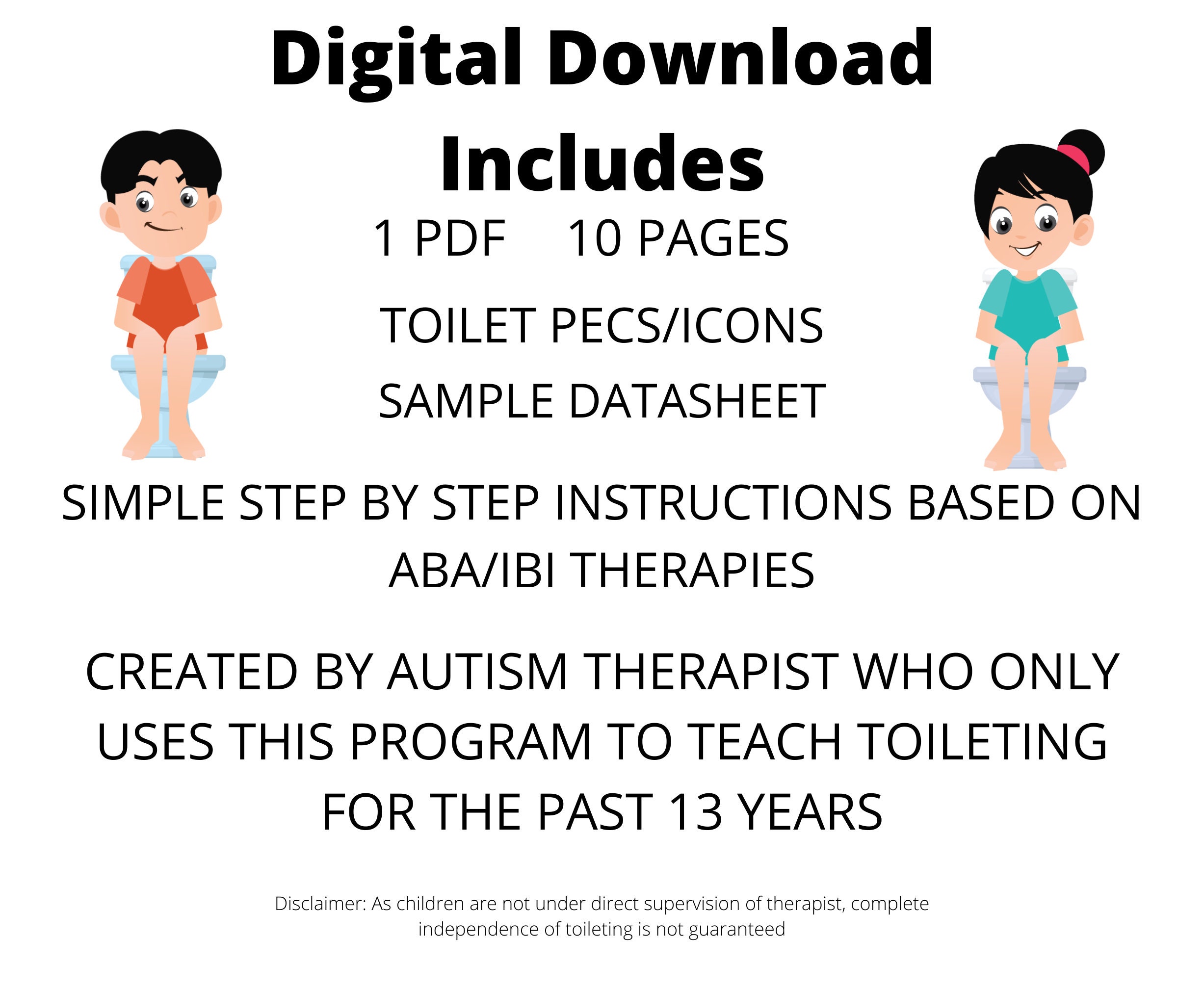 Digital Download Includes

1 PDF 10 PAGES

TOILET PECS/ICONS

SAMPLE DATASHEET

SIMPLE STEP BY STEP INSTRUCTIONS BASED ON ABA/IBI THERAPIES

CREATED BY AUTISM THERAPIST WHO ONLY USES THIS PROGRAM TO TEACH TOILETING FOR THE PAST 13 YEARS

Disclaimer: As children are not under direct supervision of therapist, complete independence of toileting is not guaranteed